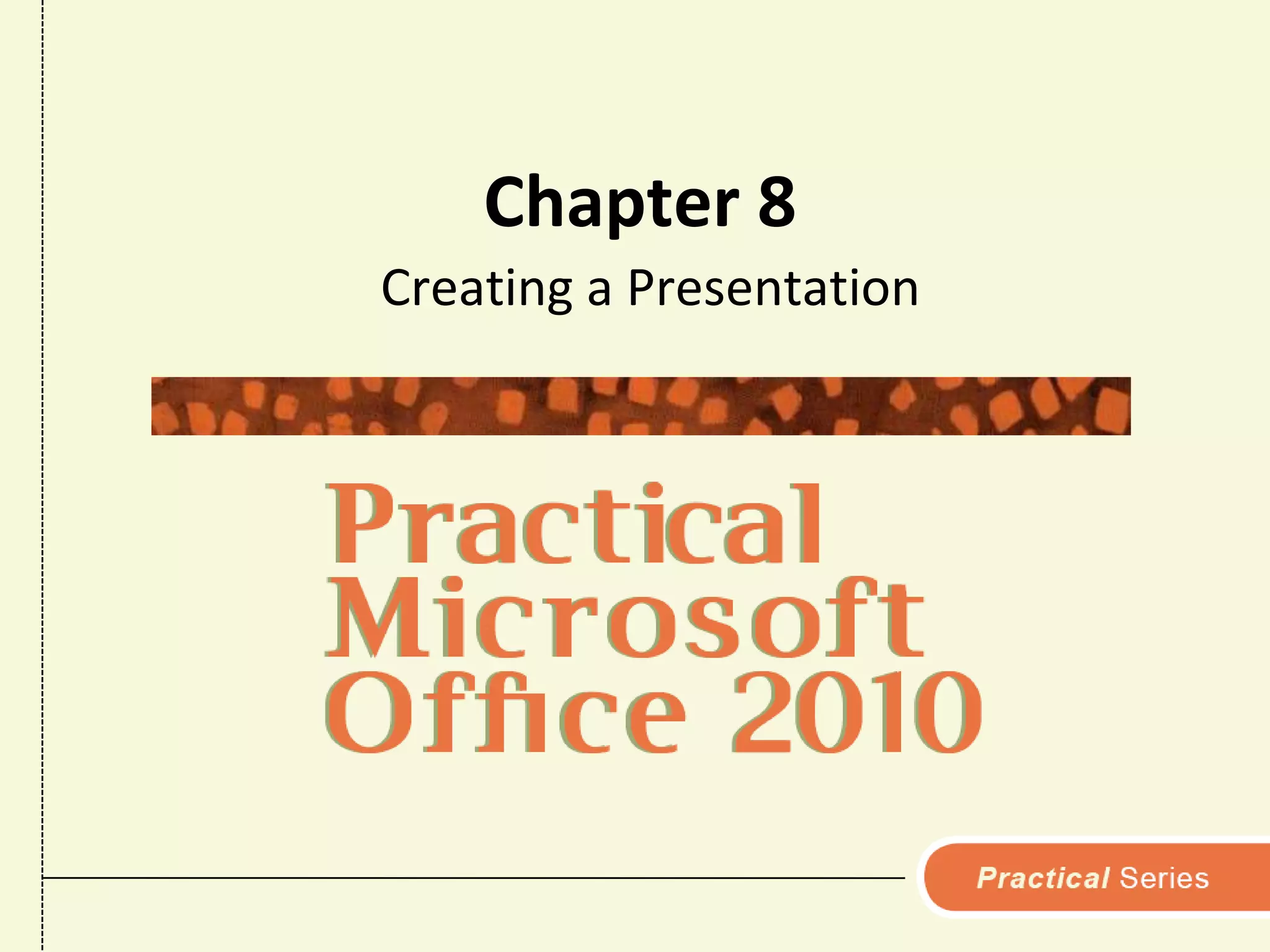 Chapter 8

Creating a Presentation

Practical
Microsoft
Office 2010

Practical Series